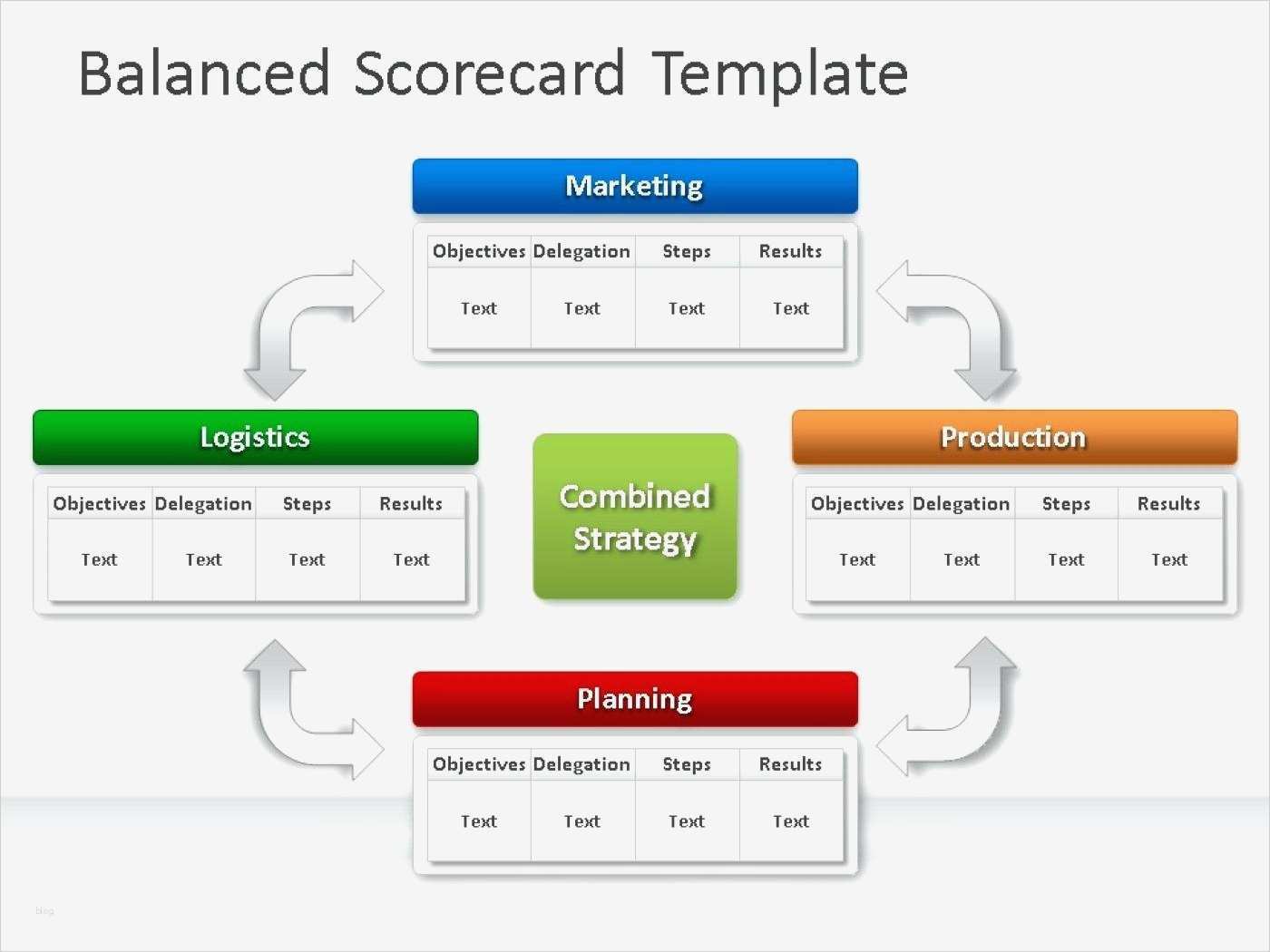 Balanced Scorecard Template

Marketing

| Objectives | Delegation | Steps | Results |
|---|---|---|---|
| Text | Text | Text | Text |

Logistics

| Objectives | Delegation | Steps | Results |
|---|---|---|---|
| Text | Text | Text | Text |

Combined Strategy

Production

| Objectives | Delegation | Steps | Results |
|---|---|---|---|
| Text | Text | Text | Text |

Planning

| Objectives | Delegation | Steps | Results |
|---|---|---|---|
| Text | Text | Text | Text |

blog